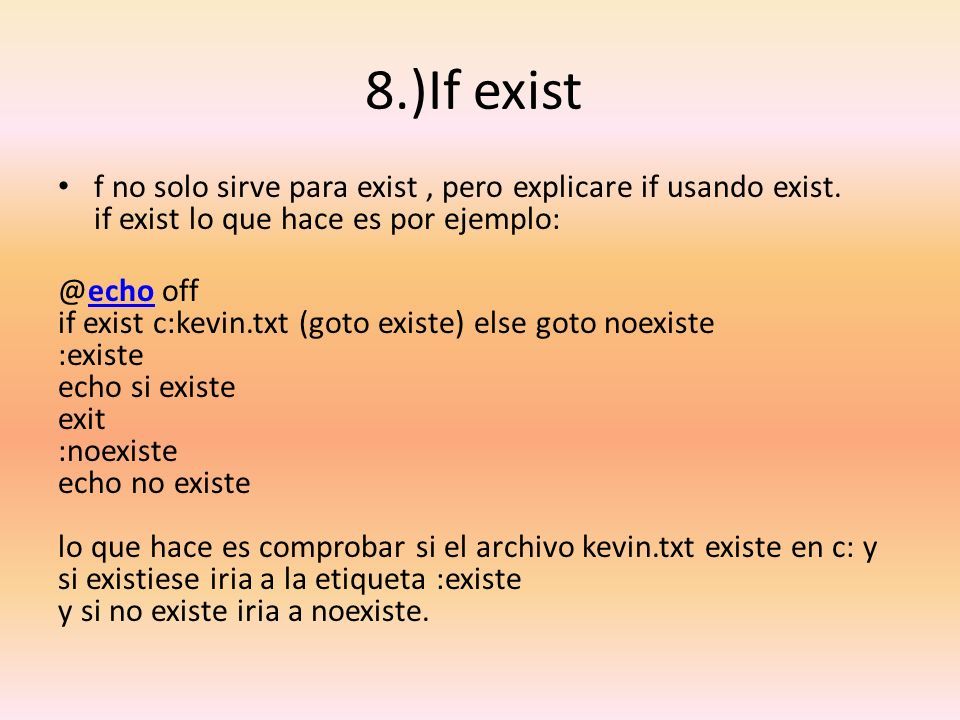 8.)If exist

• f no solo sirve para exist , pero explicare if usando exist. if exist lo que hace es por ejemplo:

@echo off
if exist c:kevin.txt (goto existe) else goto noexiste
:existe
echo si existe
exit
:noexiste
echo no existe

lo que hace es comprobar si el archivo kevin.txt existe en c: y si existiese iria a la etiqueta :existe
y si no existe iria a noexiste.